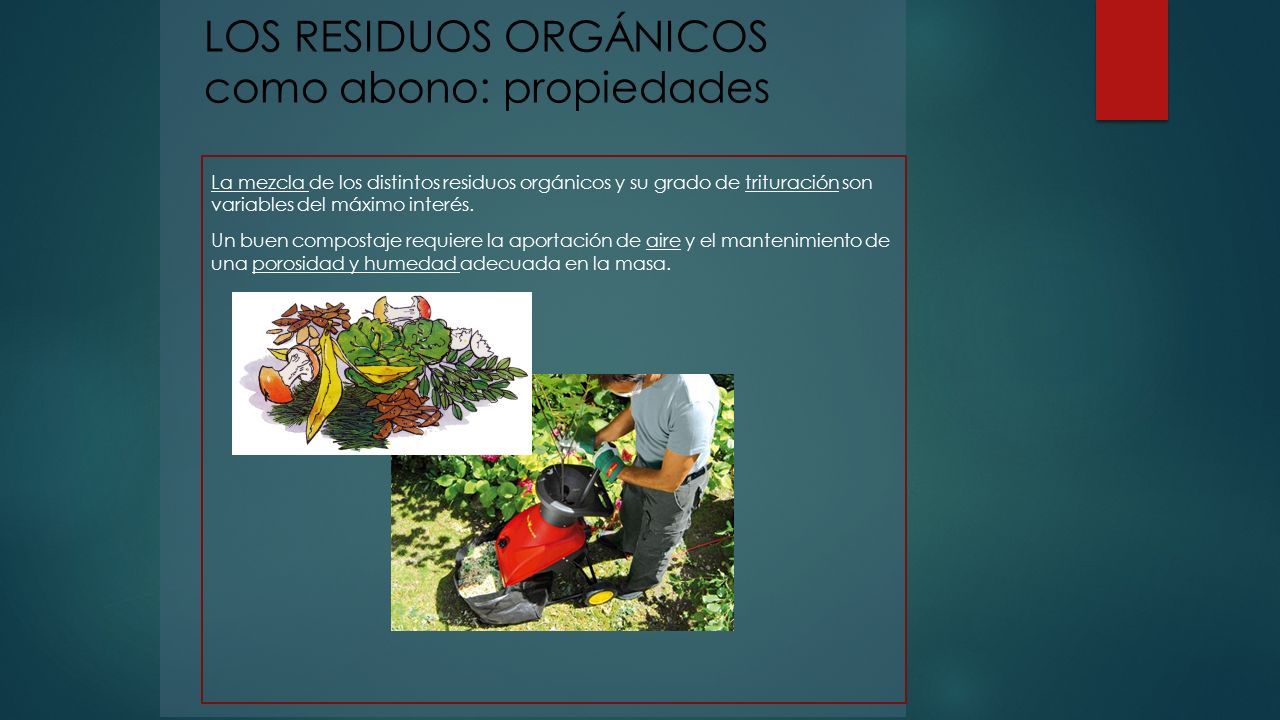 LOS RESIDUOS ORGÁNICOS como abono: propiedades

La mezcla de los distintos residuos orgánicos y su grado de trituración son variables del máximo interés.

Un buen compostaje requiere la aportación de aire y el mantenimiento de una porosidad y humedad adecuada en la masa.